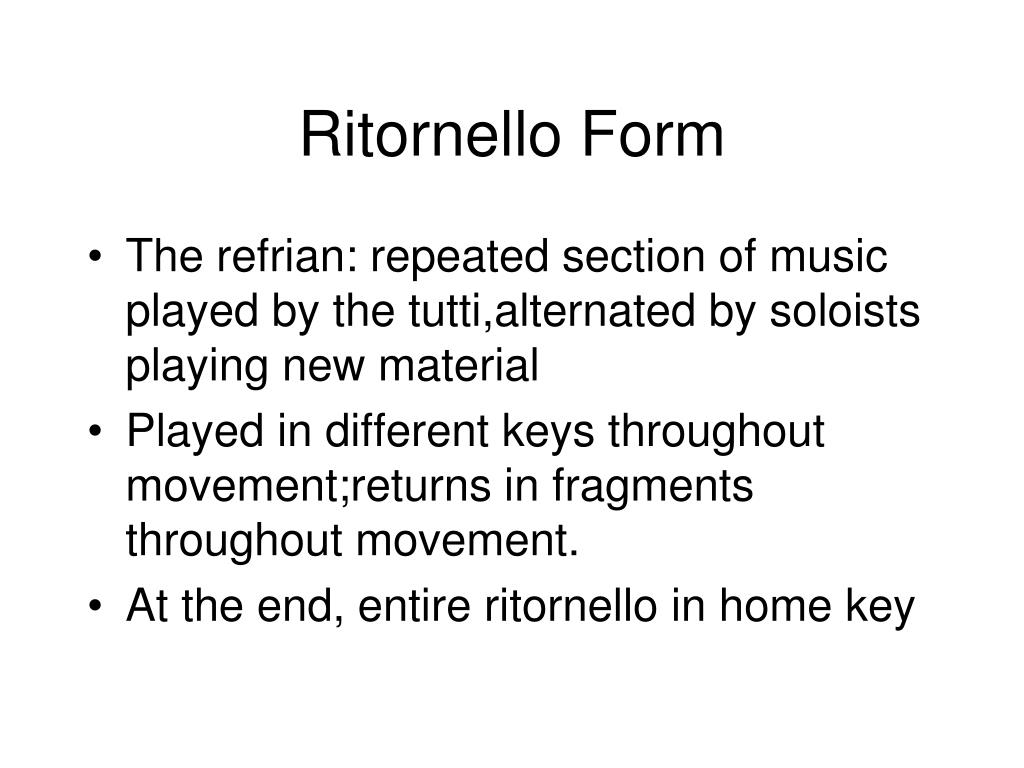 Ritornello Form

• The refrian: repeated section of music played by the tutti,alternated by soloists playing new material
• Played in different keys throughout movement;returns in fragments throughout movement.
• At the end, entire ritornello in home key